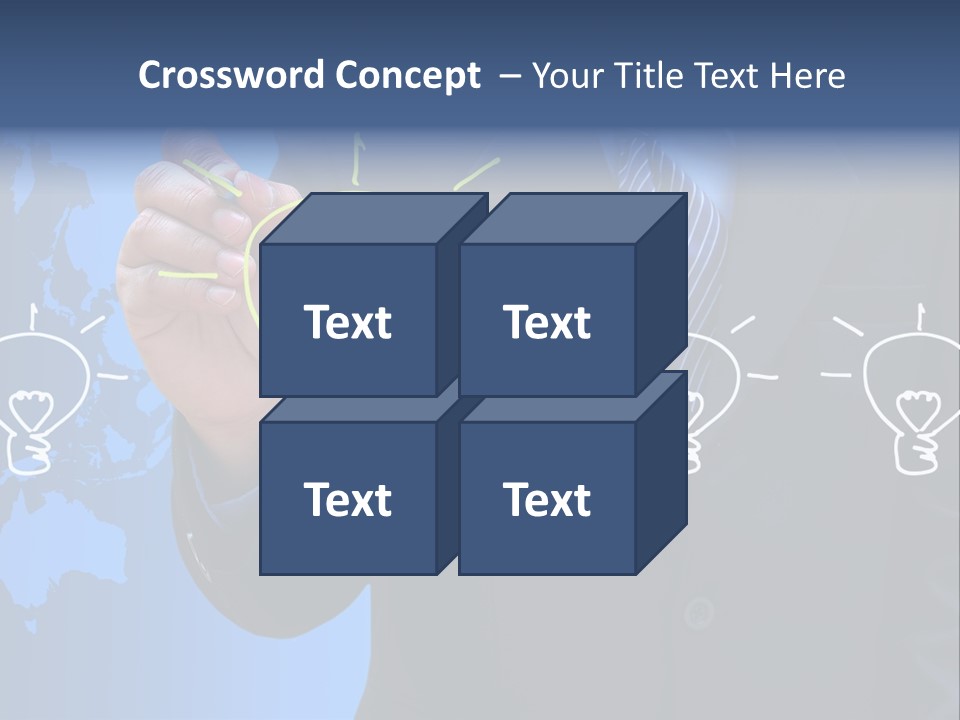 Crossword Concept – Your Title Text Here

Text

Text

Text

Text